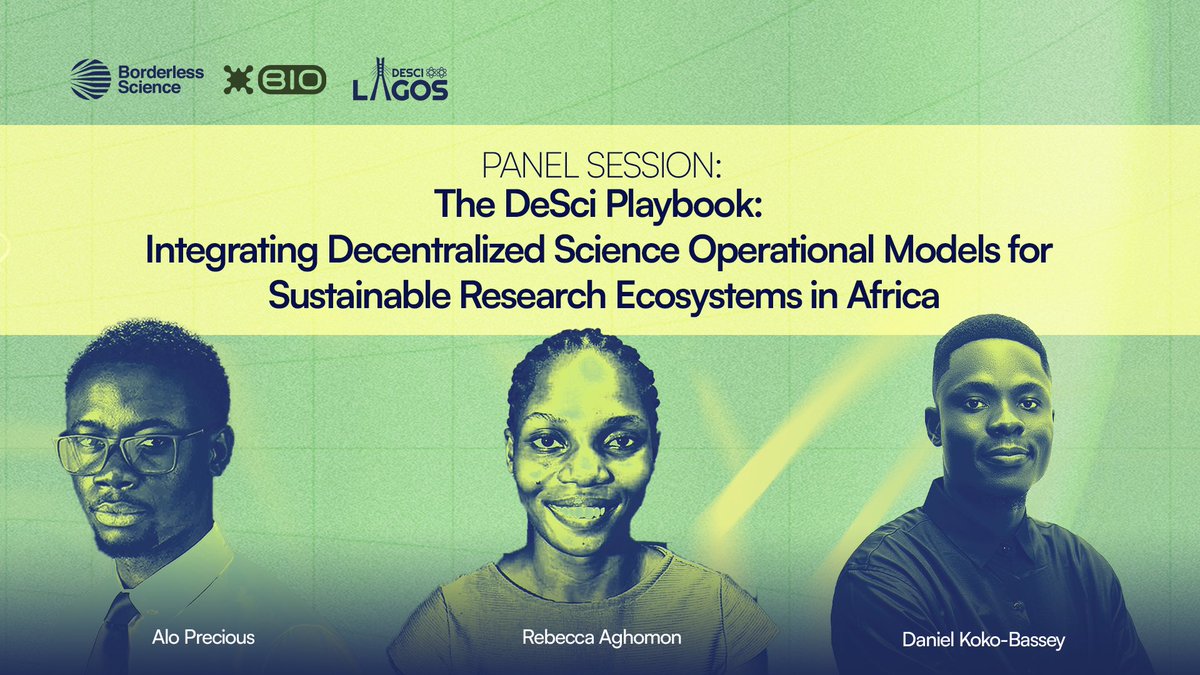 Borderless Science

BIO

DESCI LAGOS

PANEL SESSION:
The DeSci Playbook:
Integrating Decentralized Science Operational Models for Sustainable Research Ecosystems in Africa

Alo Precious

Rebecca Aghomon

Daniel Koko-Bassey